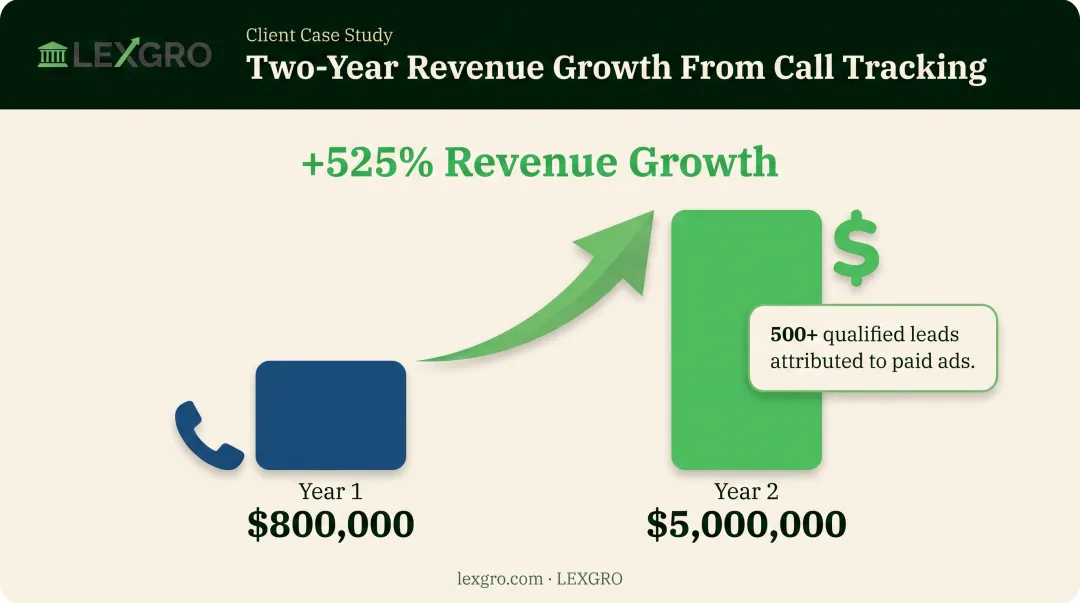 LEXGRO

Client Case Study

Two-Year Revenue Growth From Call Tracking

+525% Revenue Growth

$

500+ qualified leads attributed to paid ads.

Year 1
$800,000

Year 2
$5,000,000

lexgro.com · LEXGRO